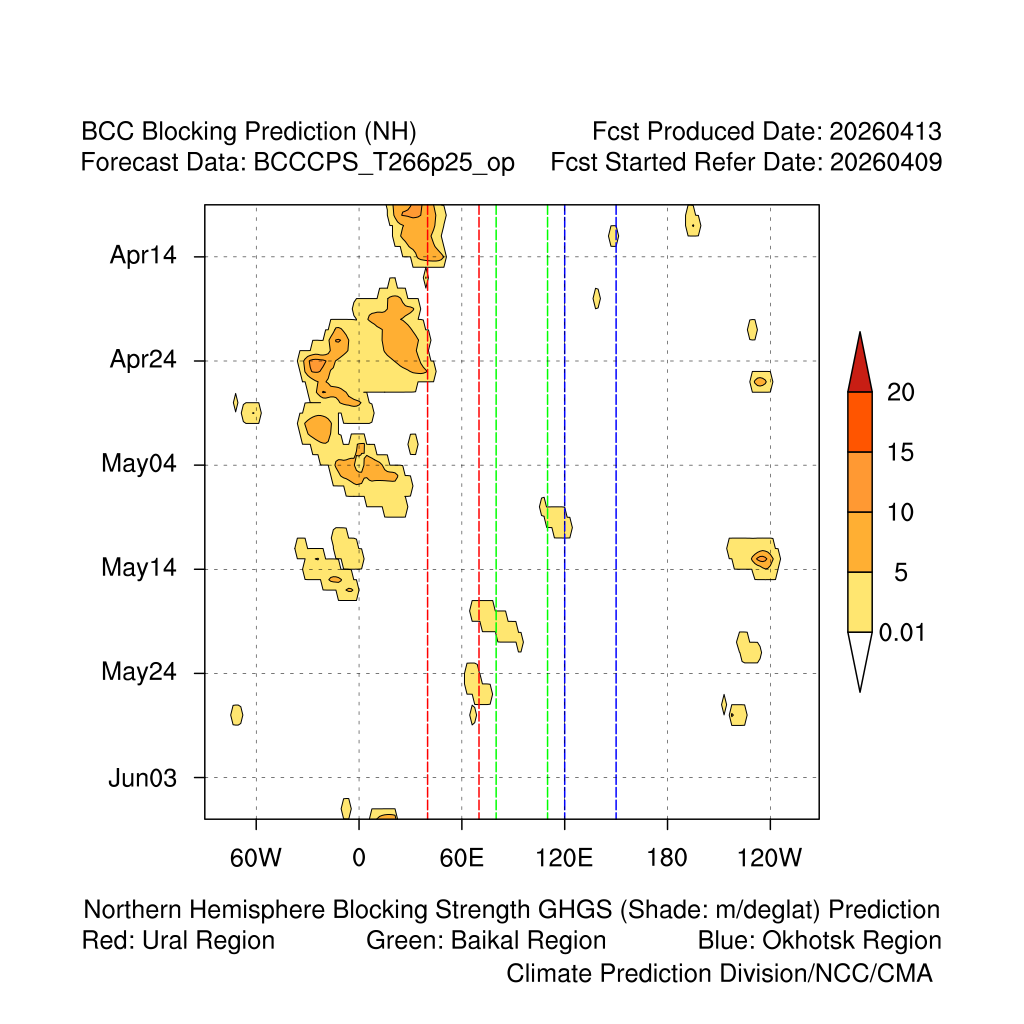 BCC Blocking Prediction (NH)
Forecast Data: BCCCPS_T266p25_op

Fcst Produced Date: 20260413
Fcst Started Refer Date: 20260409

Apr14
Apr24
May04
May14
May24
Jun03

60W
0
60E
120E
180
120W

20
15
10
5
0.01

Northern Hemisphere Blocking Strength GHGS (Shade: m/deglat) Prediction
Red: Ural Region
Green: Baikal Region
Blue: Okhotsk Region
Climate Prediction Division/NCC/CMA